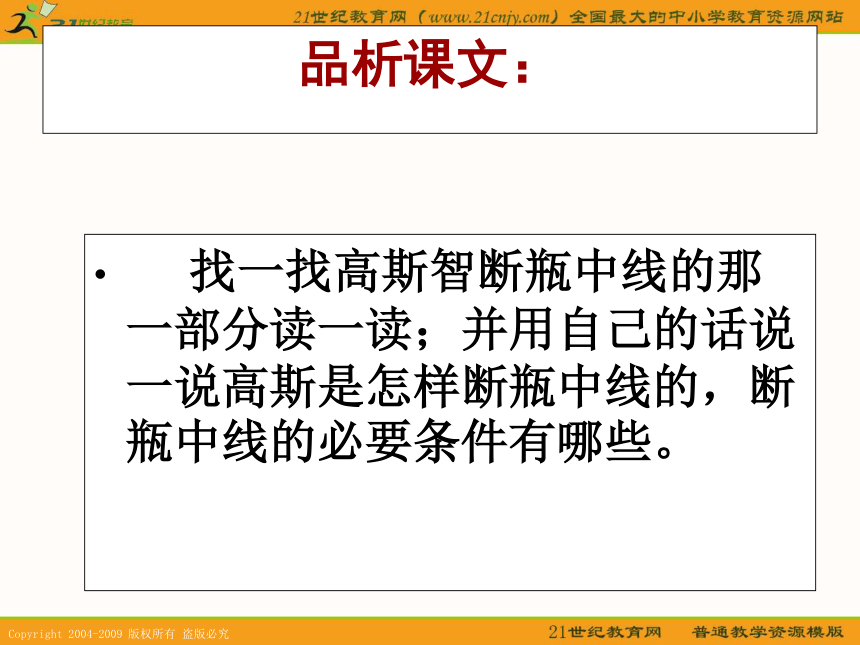 21世纪教育网（www.21cnjy.com）全国最大的中小学教育资源网站

品析课文：

• 找一找高斯智断瓶中线的那一部分读一读；并用自己的话说一说高斯是怎样断瓶中线的，断瓶中线的必要条件有哪些。

Copyright 2004-2009 版权所有 盗版必究

21世纪教育网 普通教学资源模版